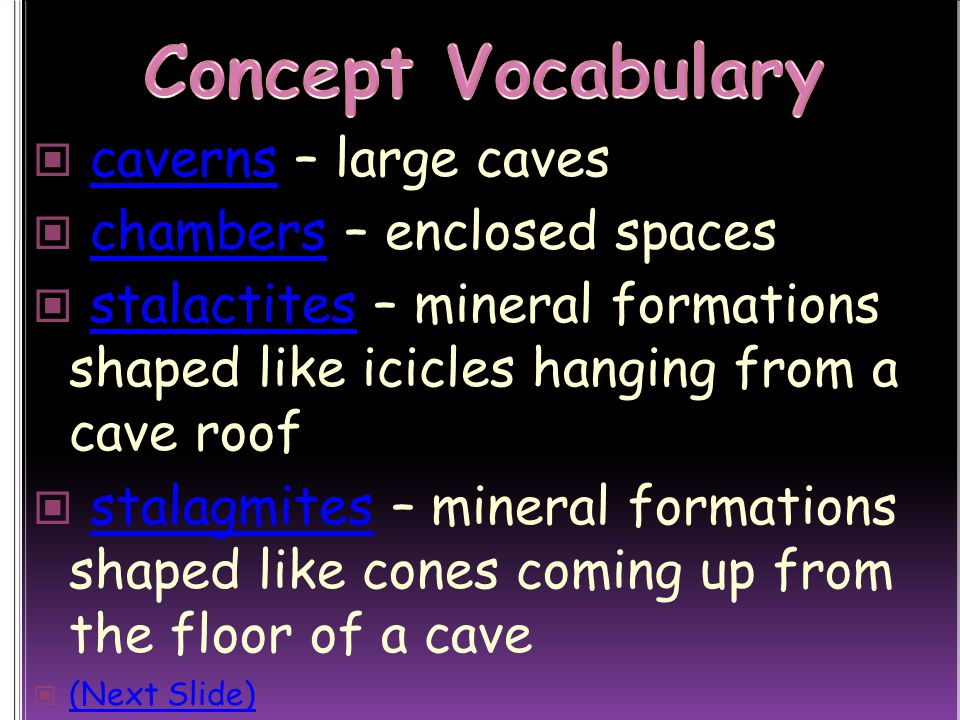 Concept Vocabulary

caverns – large caves

chambers – enclosed spaces

stalactites – mineral formations shaped like icicles hanging from a cave roof

stalagmites – mineral formations shaped like cones coming up from the floor of a cave

(Next Slide)